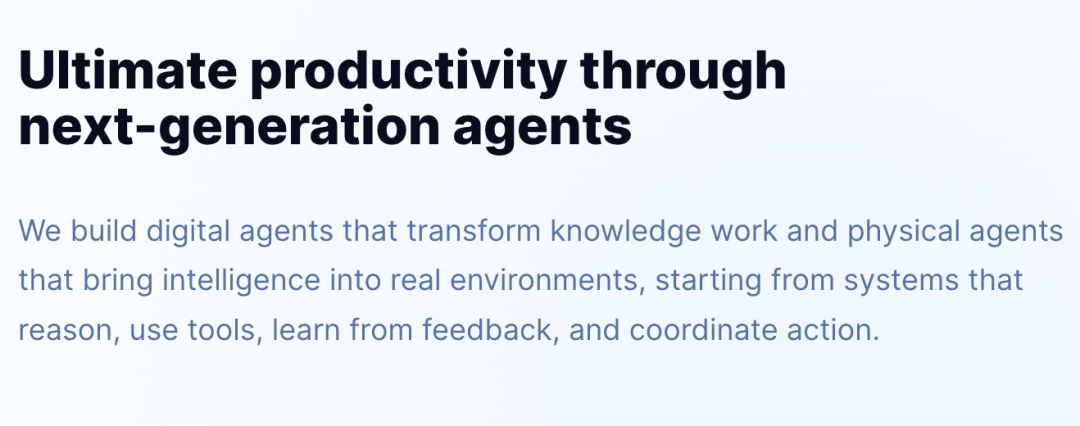 Ultimate productivity through next-generation agents

We build digital agents that transform knowledge work and physical agents that bring intelligence into real environments, starting from systems that reason, use tools, learn from feedback, and coordinate action.